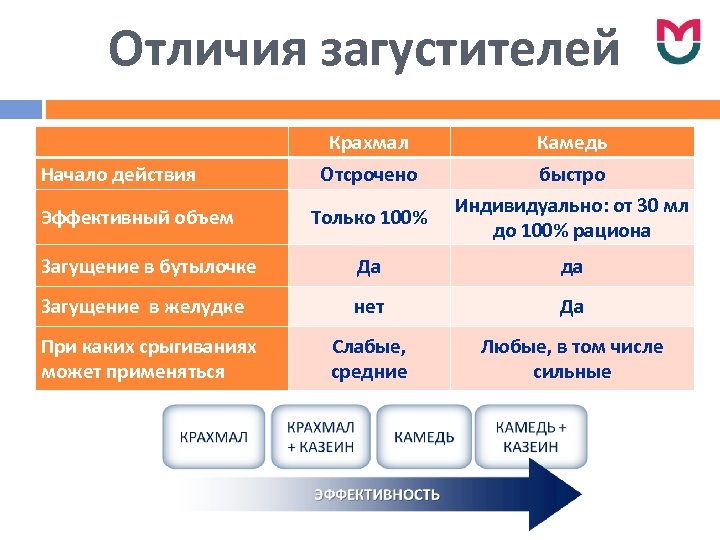 Отличия загустителей

| | Крахмал | Камедь |
|---|---|---|
| Начало действия | Отсрочено | быстро |
| Эффективный объем | Только 100% | Индивидуально: от 30 мл до 100% рациона |
| Загущение в бутылочке | Да | да |
| Загущение в желудке | нет | Да |
| При каких срыгиваниях может применяться | Слабые, средние | Любые, в том числе сильные |

КРАХМАЛ

КРАХМАЛ + КАЗЕИН

КАМЕДЬ

КАМЕДЬ + КАЗЕИН

ЭФФЕКТИВНОСТЬ